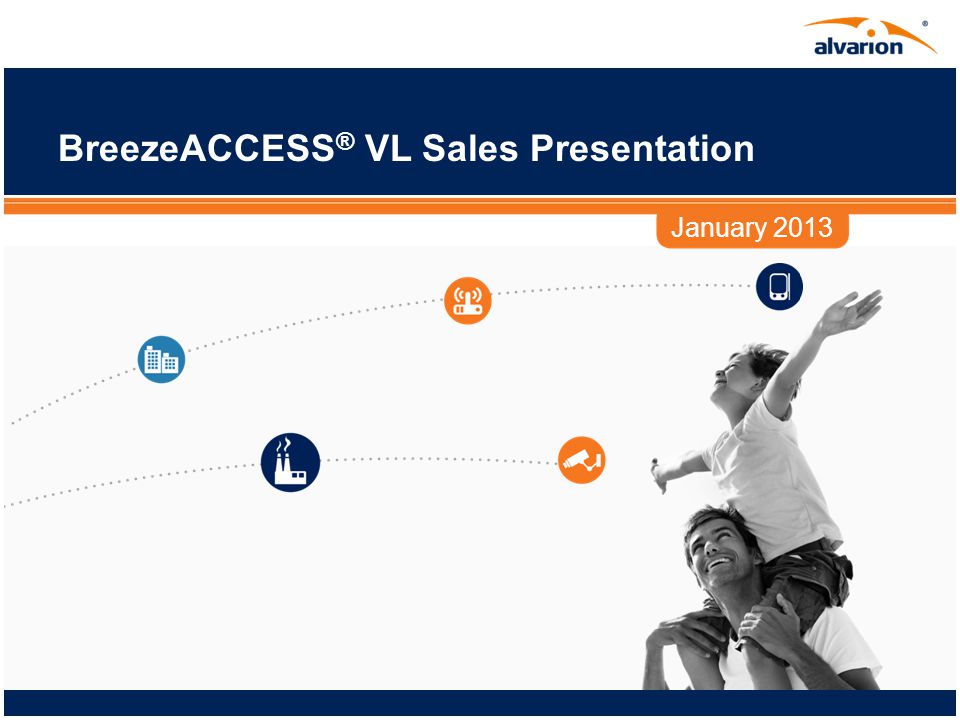 alvarion®

BreezeACCESS® VL Sales Presentation

January 2013